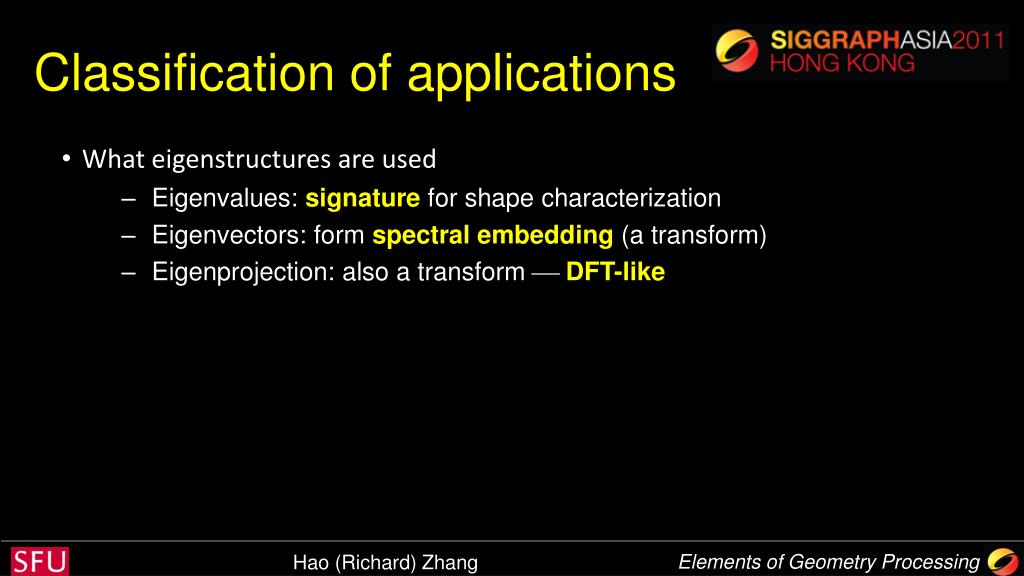 Classification of applications

SIGGRAPHASIA2011
HONG KONG

• What eigenstructures are used
– Eigenvalues: signature for shape characterization
– Eigenvectors: form spectral embedding (a transform)
– Eigenprojection: also a transform — DFT-like

SFU

Hao (Richard) Zhang

Elements of Geometry Processing